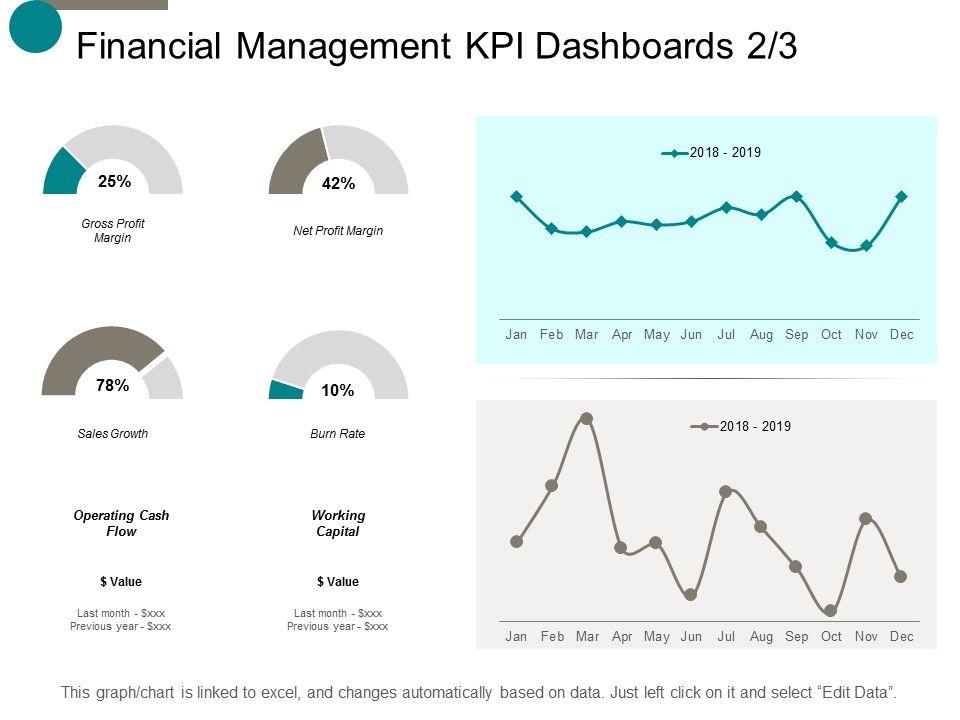 Financial Management KPI Dashboards 2/3

25%

Gross Profit Margin

42%

Net Profit Margin

78%

Sales Growth

10%

Burn Rate

Operating Cash Flow

$ Value

Last month - $xxx
Previous year - $xxx

Working Capital

$ Value

Last month - $xxx
Previous year - $xxx

2018 - 2019

Jan Feb Mar Apr May Jun Jul Aug Sep Oct Nov Dec

2018 - 2019

Jan Feb Mar Apr May Jun Jul Aug Sep Oct Nov Dec

This graph/chart is linked to excel, and changes automatically based on data. Just left click on it and select "Edit Data".